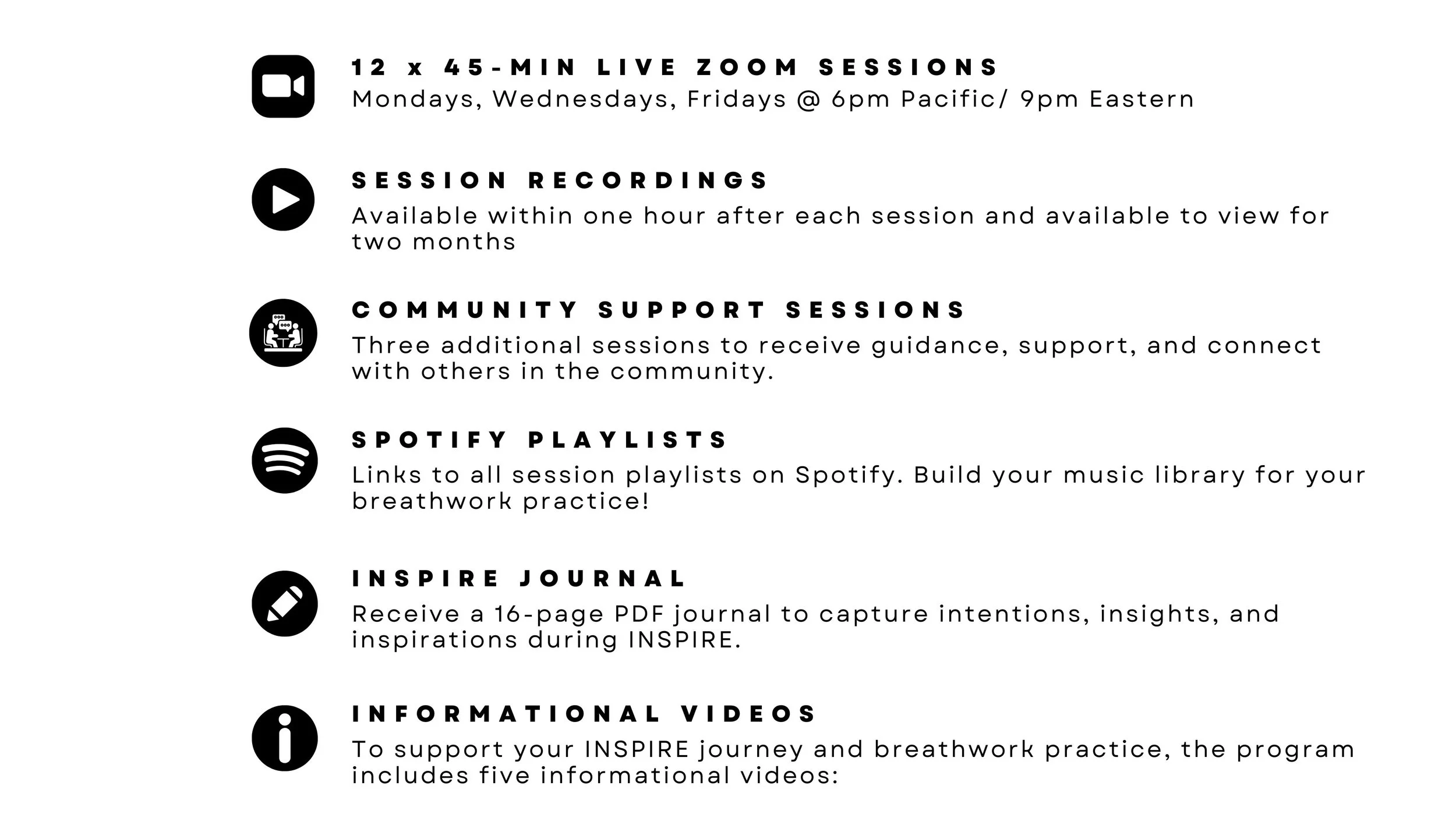 12 x 45-MIN LIVE ZOOM SESSIONS
Mondays, Wednesdays, Fridays @ 6pm Pacific/ 9pm Eastern

SESSION RECORDINGS
Available within one hour after each session and available to view for two months

COMMUNITY SUPPORT SESSIONS
Three additional sessions to receive guidance, support, and connect with others in the community.

SPOTIFY PLAYLISTS
Links to all session playlists on Spotify. Build your music library for your breathwork practice!

INSPIRE JOURNAL
Receive a 16-page PDF journal to capture intentions, insights, and inspirations during INSPIRE.

INFORMATIONAL VIDEOS
To support your INSPIRE journey and breathwork practice, the program includes five informational videos: